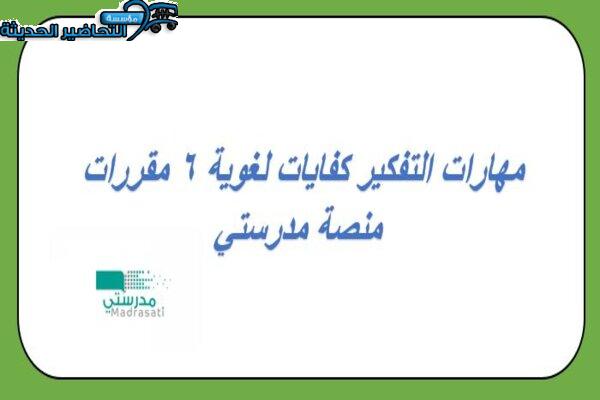 مؤسسة
التحاضير الحديثة

مهارات التفكير كفايات لغوية ٦ مقررات منصة مدرستي

مدرستي
Madrasati